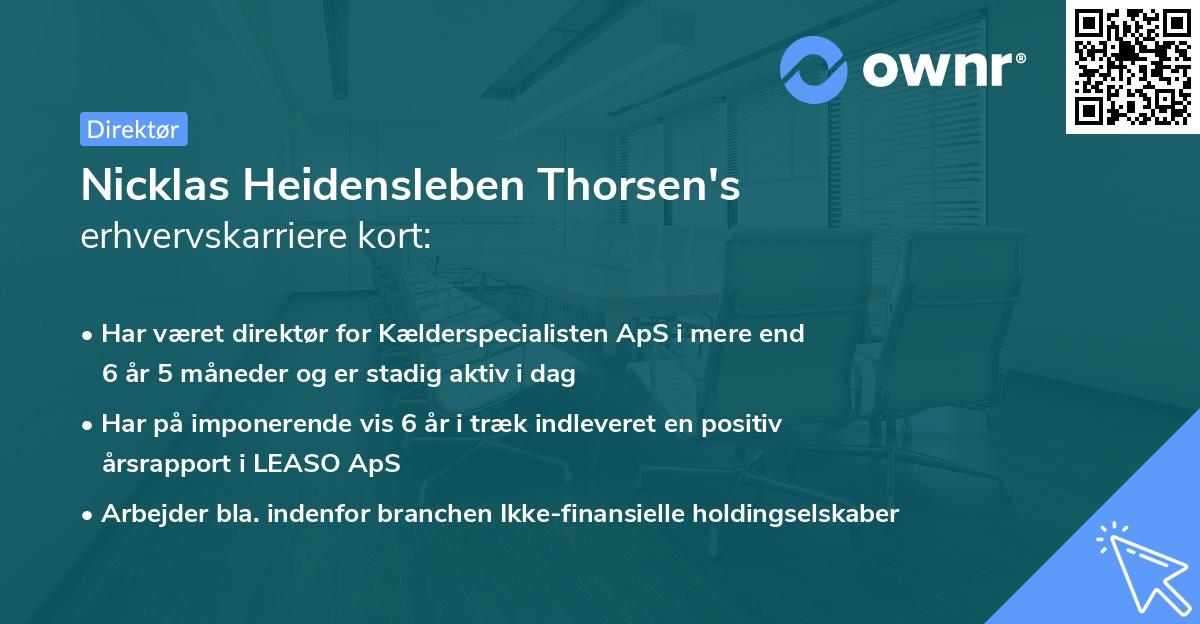 ownr®

Direktør

Nicklas Heidensleben Thorsen's erhvervskarriere kort:

• Har været direktør for Kælderspecialisten ApS i mere end 6 år 5 måneder og er stadig aktiv i dag

• Har på imponerende vis 6 år i træk indleveret en positiv årsrapport i LEASO ApS

• Arbejder bla. indenfor branchen Ikke-finansielle holdingselskaber